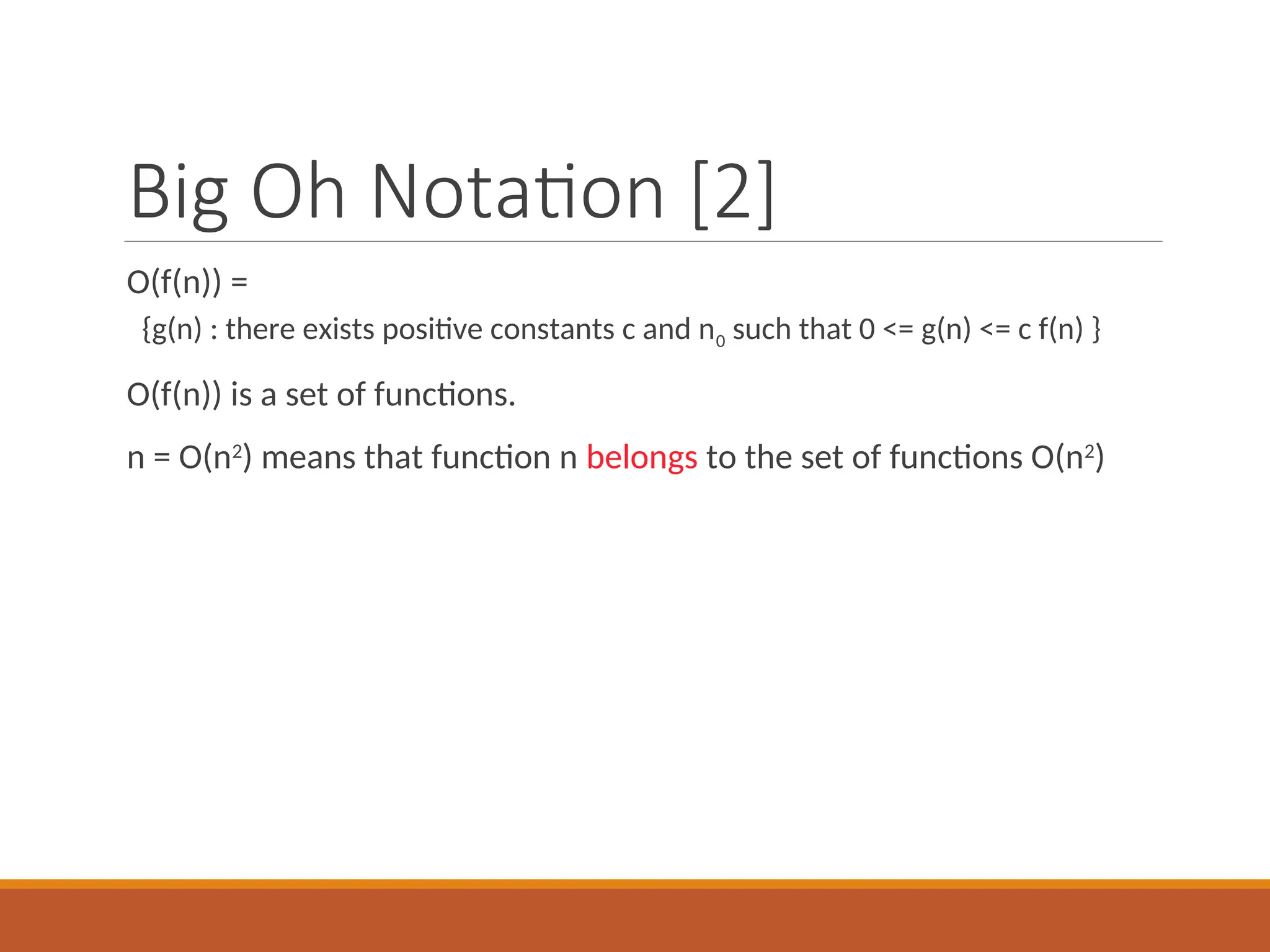 Big Oh Notation [2]

O(f(n)) =

{g(n) : there exists positive constants c and $n_0$ such that 0 <= g(n) <= c f(n) }

O(f(n)) is a set of functions.

n = O($n^2$) means that function n belongs to the set of functions O($n^2$)